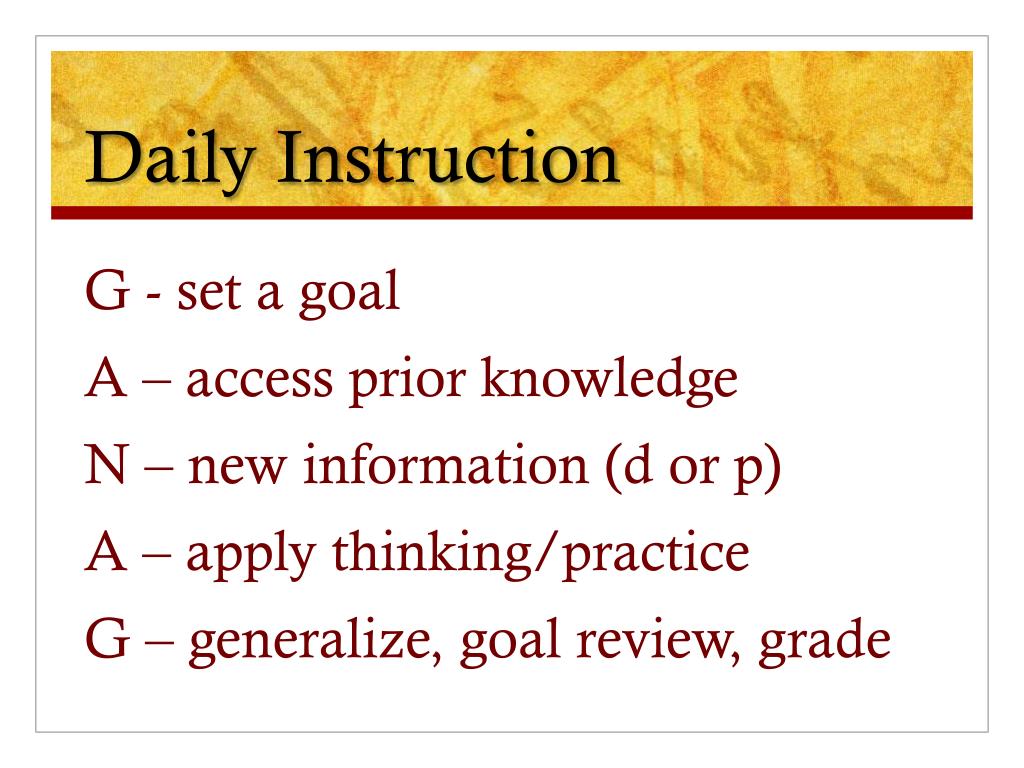 Daily Instruction

G - set a goal

A – access prior knowledge

N – new information (d or p)

A – apply thinking/practice

G – generalize, goal review, grade